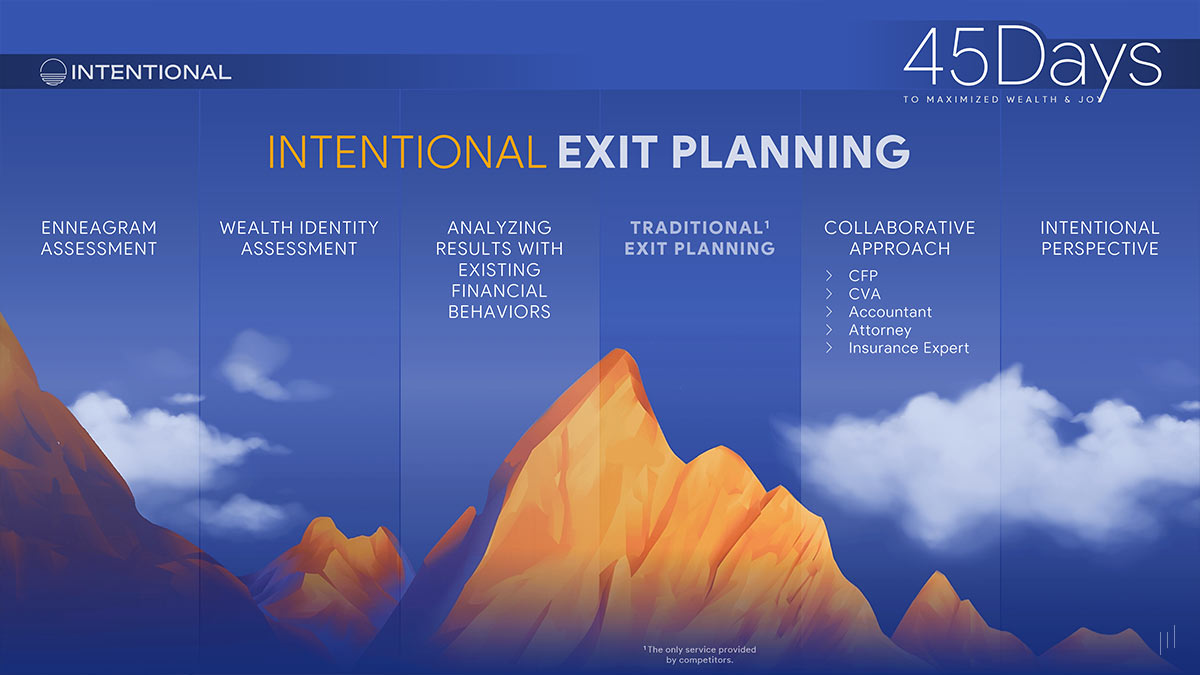 INTENTIONAL

45Days
TO MAXIMIZED WEALTH & JOY

INTENTIONAL EXIT PLANNING

ENNEAGRAM ASSESSMENT

WEALTH IDENTITY ASSESSMENT

ANALYZING RESULTS WITH EXISTING FINANCIAL BEHAVIORS

TRADITIONAL$^1$ EXIT PLANNING

COLLABORATIVE APPROACH
› CFP
› CVA
› Accountant
› Attorney
› Insurance Expert

INTENTIONAL PERSPECTIVE

$^1$The only service provided by competitors.